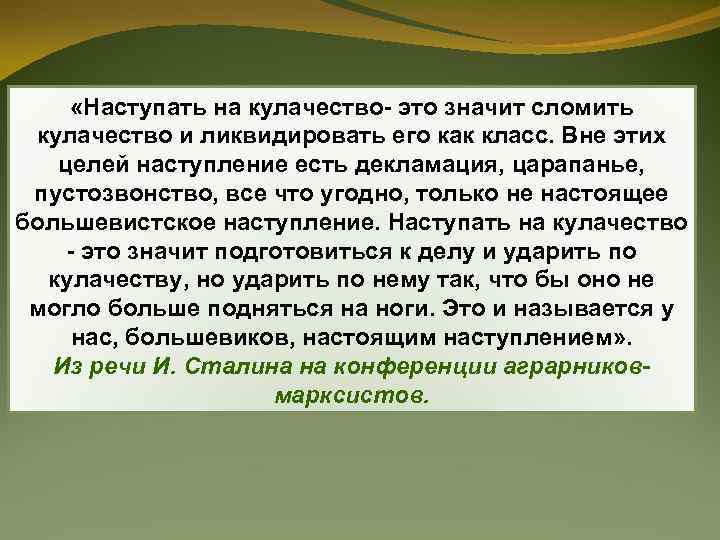 «Наступать на кулачество- это значит сломить кулачество и ликвидировать его как класс. Вне этих целей наступление есть декламация, царапанье, пустозвонство, все что угодно, только не настоящее большевистское наступление. Наступать на кулачество - это значит подготовиться к делу и ударить по кулачеству, но ударить по нему так, что бы оно не могло больше подняться на ноги. Это и называется у нас, большевиков, настоящим наступлением».
Из речи И. Сталина на конференции аграрников-марксистов.